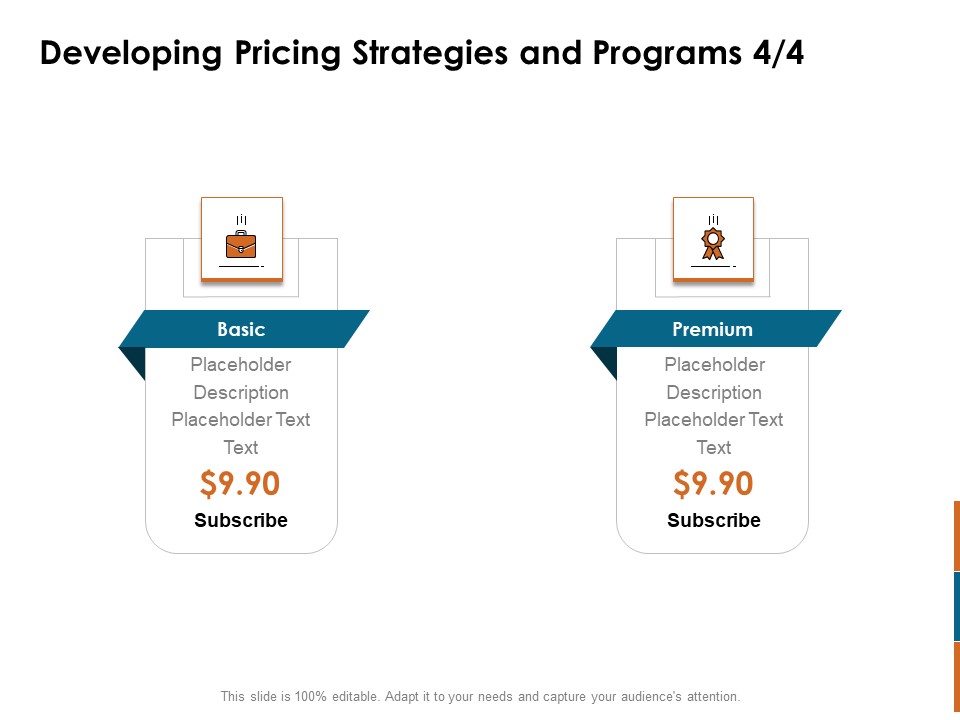 Developing Pricing Strategies and Programs 4/4

Basic

Placeholder Description Placeholder Text Text

$9.90

Subscribe

Premium

Placeholder Description Placeholder Text Text

$9.90

Subscribe

This slide is 100% editable. Adapt it to your needs and capture your audience's attention.